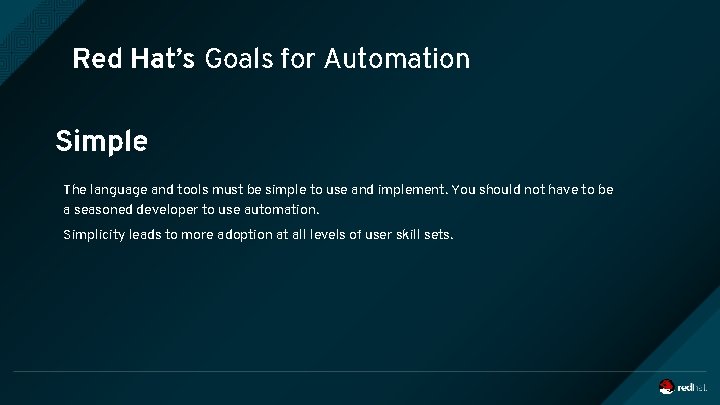 Red Hat's Goals for Automation

Simple

The language and tools must be simple to use and implement. You should not have to be a seasoned developer to use automation.

Simplicity leads to more adoption at all levels of user skill sets.

redhat.